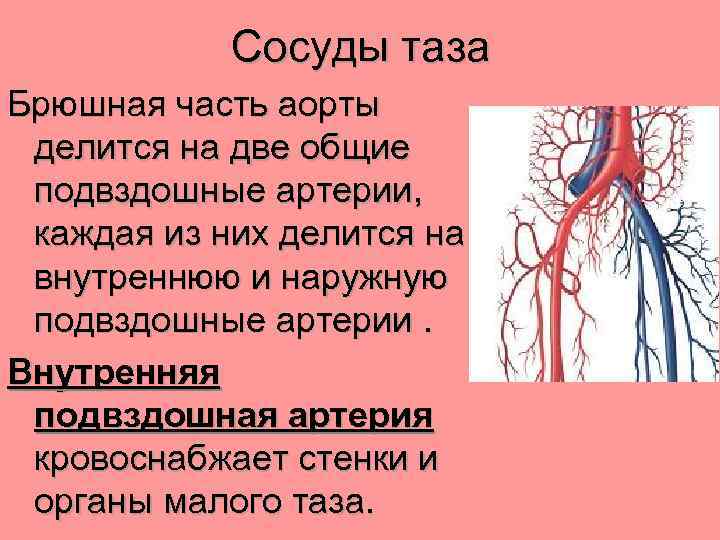 Сосуды таза

Брюшная часть аорты делится на две общие подвздошные артерии, каждая из них делится на внутреннюю и наружную подвздошные артерии .

Внутренняя подвздошная артерия кровоснабжает стенки и органы малого таза.